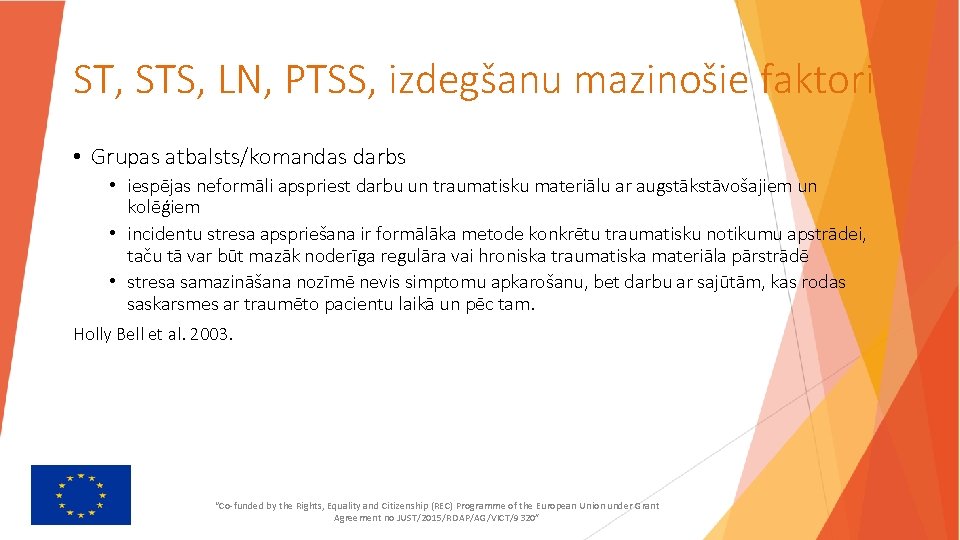 ST, STS, LN, PTSS, izdegšanu mazinošie faktori

• Grupas atbalsts/komandas darbs
  • iespējas neformāli apspriest darbu un traumatisku materiālu ar augstākstāvošajiem un kolēģiem
  • incidentu stresa apspriešana ir formālāka metode konkrētu traumatisku notikumu apstrādei, taču tā var būt mazāk noderīga regulāra vai hroniska traumatiska materiāla pārstrādē
  • stresa samazināšana nozīmē nevis simptomu apkarošanu, bet darbu ar sajūtām, kas rodas saskarsmes ar traumēto pacientu laikā un pēc tam.

Holly Bell et al. 2003.

"Co-funded by the Rights, Equality and Citizenship (REC) Programme of the European Union under Grant Agreement no JUST/2015/RDAP/AG/VICT/9320"